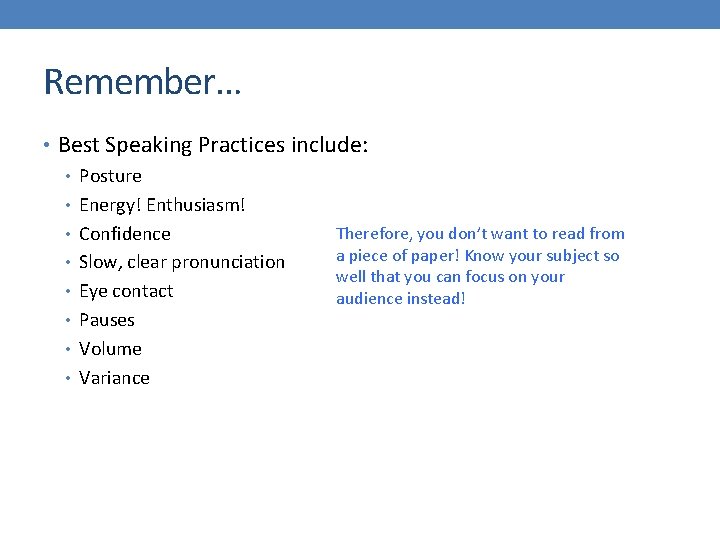 Remember…

• Best Speaking Practices include:
  • Posture
  • Energy! Enthusiasm!
  • Confidence
  • Slow, clear pronunciation
  • Eye contact
  • Pauses
  • Volume
  • Variance

Therefore, you don't want to read from a piece of paper! Know your subject so well that you can focus on your audience instead!